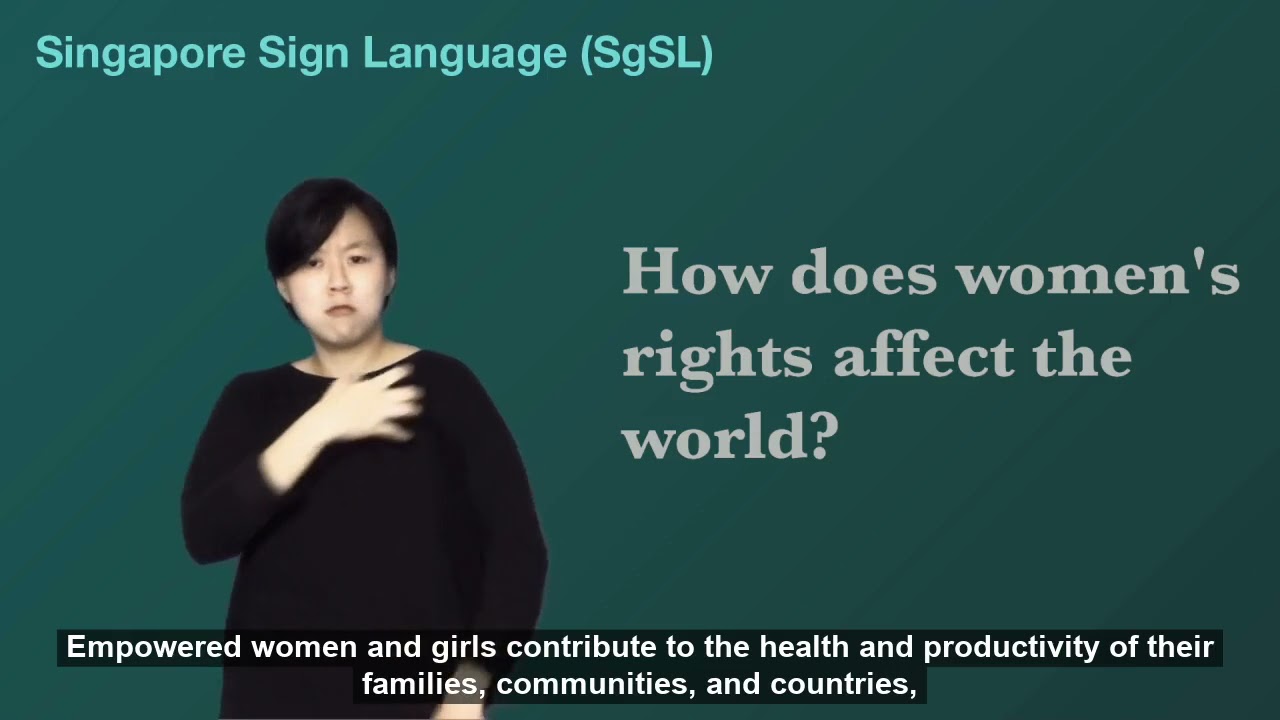 Singapore Sign Language (SgSL)

How does women's rights affect the world?

Empowered women and girls contribute to the health and productivity of their families, communities, and countries,